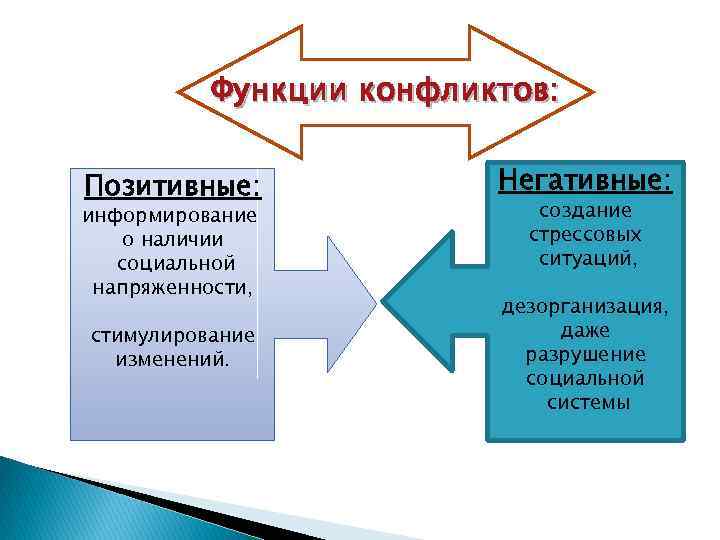 Функции конфликтов:

Позитивные:
информирование о наличии социальной напряженности,

стимулирование изменений.

Негативные:
создание стрессовых ситуаций,

дезорганизация, даже разрушение социальной системы